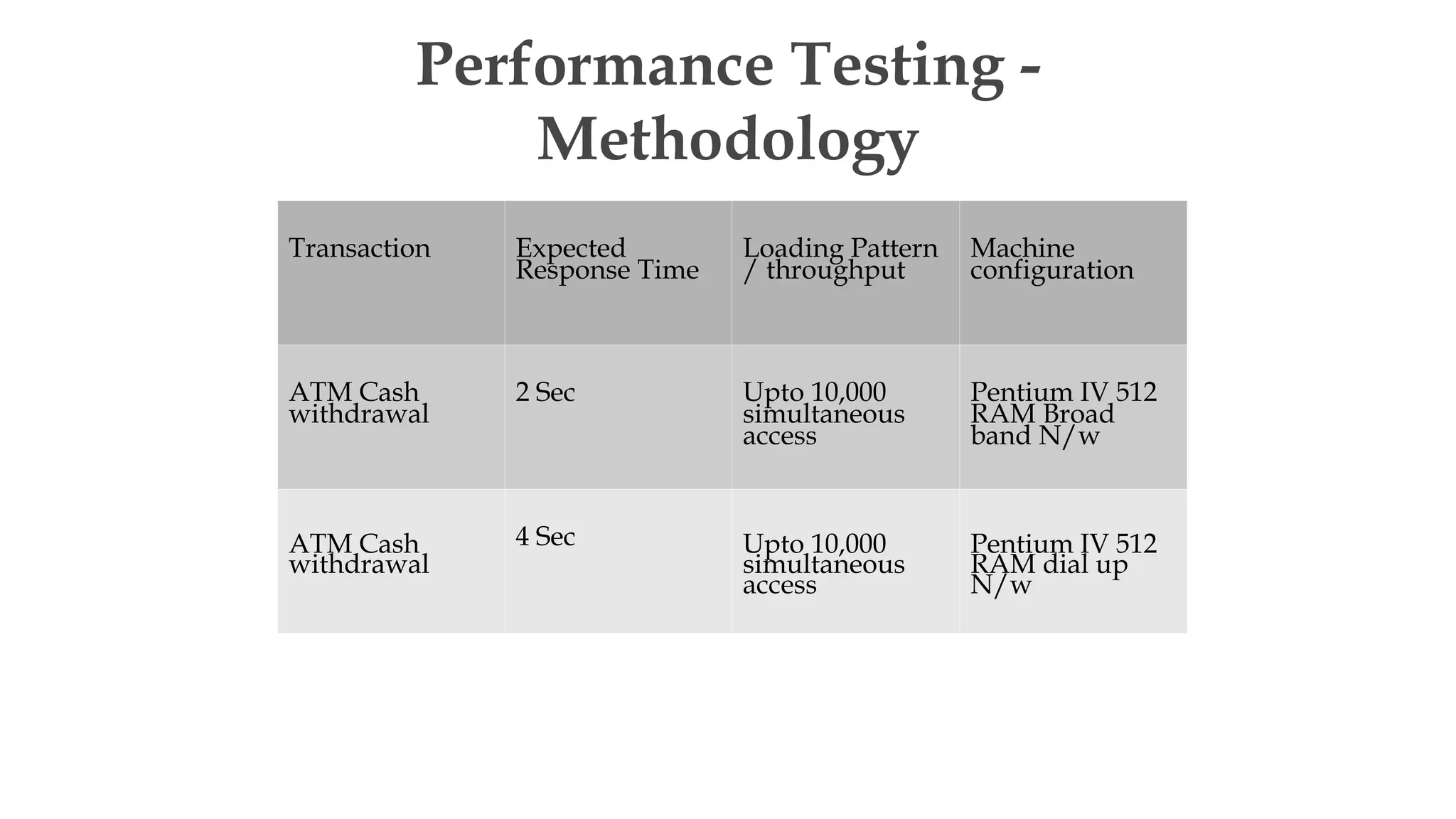 Performance Testing - Methodology

| Transaction | Expected Response Time | Loading Pattern / throughput | Machine configuration |
|---|---|---|---|
| ATM Cash withdrawal | 2 Sec | Upto 10,000 simultaneous access | Pentium IV 512 RAM Broad band N/w |
| ATM Cash withdrawal | 4 Sec | Upto 10,000 simultaneous access | Pentium IV 512 RAM dial up N/w |